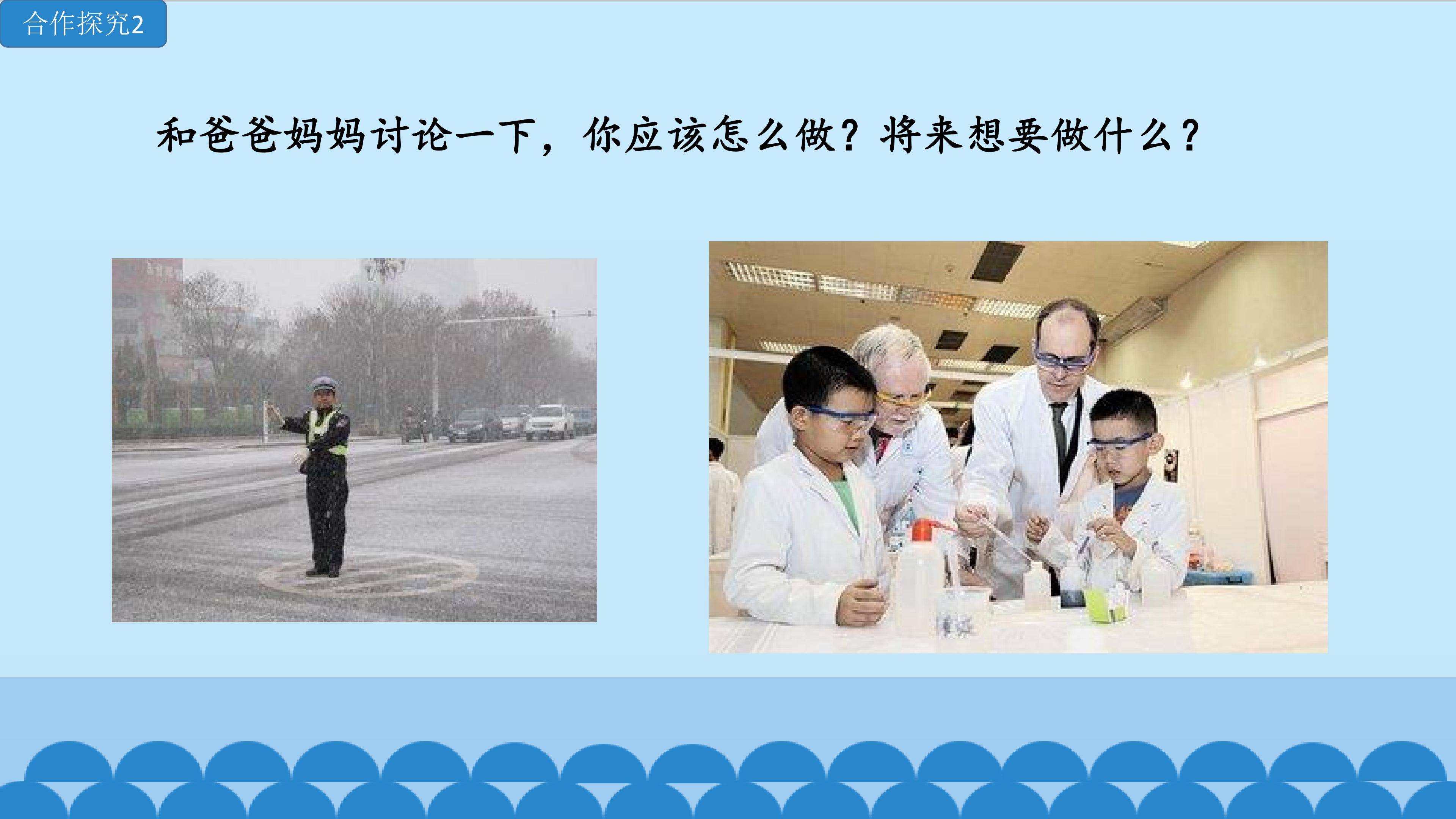 合作探究2

和爸爸妈妈讨论一下，你应该怎么做？将来想要做什么？